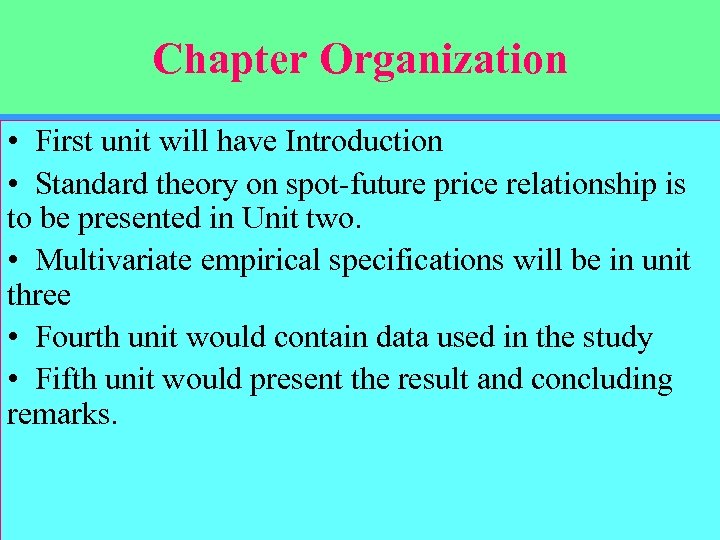 Chapter Organization

• First unit will have Introduction

• Standard theory on spot-future price relationship is to be presented in Unit two.

• Multivariate empirical specifications will be in unit three

• Fourth unit would contain data used in the study

• Fifth unit would present the result and concluding remarks.